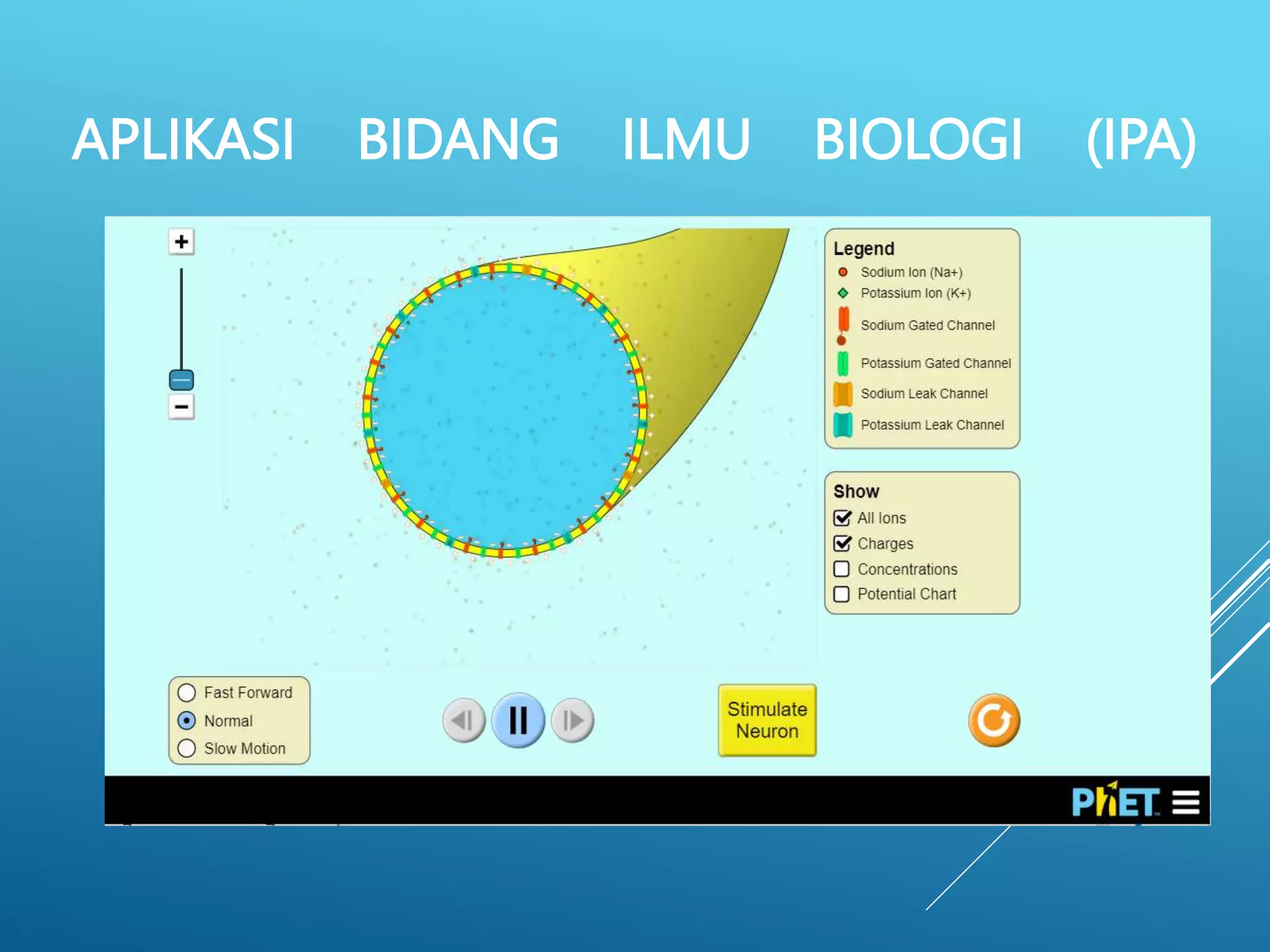 APLIKASI BIDANG ILMU BIOLOGI (IPA)

+

−

Legend
Sodium Ion (Na+)
Potassium Ion (K+)
Sodium Gated Channel
Potassium Gated Channel
Sodium Leak Channel
Potassium Leak Channel

Show
All Ions
Charges
Concentrations
Potential Chart

Fast Forward
Normal
Slow Motion

Stimulate Neuron

PhET